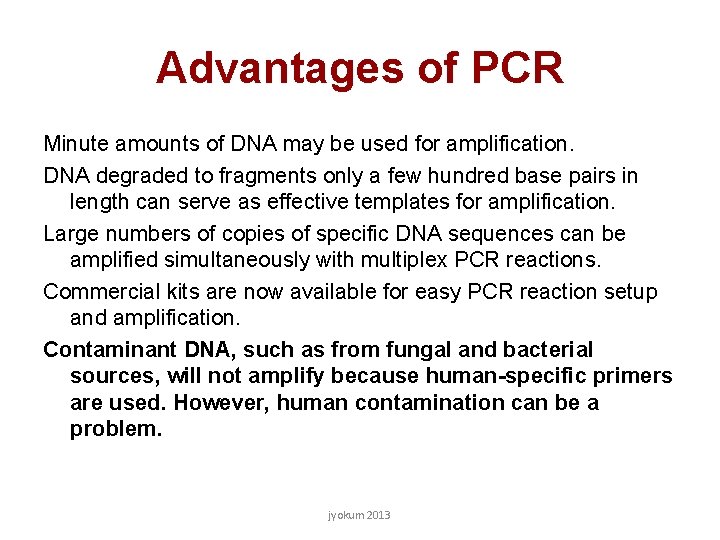 Advantages of PCR

Minute amounts of DNA may be used for amplification.

DNA degraded to fragments only a few hundred base pairs in length can serve as effective templates for amplification.

Large numbers of copies of specific DNA sequences can be amplified simultaneously with multiplex PCR reactions.

Commercial kits are now available for easy PCR reaction setup and amplification.

Contaminant DNA, such as from fungal and bacterial sources, will not amplify because human-specific primers are used. However, human contamination can be a problem.

jyokum 2013